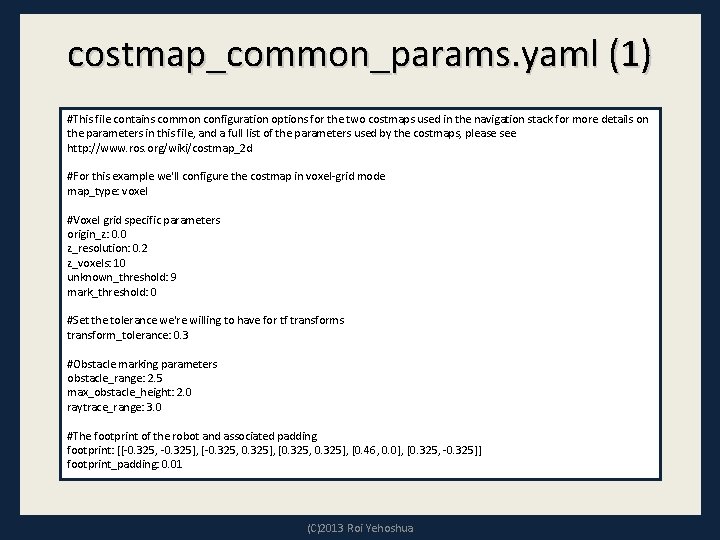 costmap_common_params.yaml (1)

#This file contains common configuration options for the two costmaps used in the navigation stack for more details on the parameters in this file, and a full list of the parameters used by the costmaps, please see http://www.ros.org/wiki/costmap_2d

#For this example we'll configure the costmap in voxel-grid mode
map_type: voxel

#Voxel grid specific parameters
origin_z: 0.0
z_resolution: 0.2
z_voxels: 10
unknown_threshold: 9
mark_threshold: 0

#Set the tolerance we're willing to have for tf transforms
transform_tolerance: 0.3

#Obstacle marking parameters
obstacle_range: 2.5
max_obstacle_height: 2.0
raytrace_range: 3.0

#The footprint of the robot and associated padding
footprint: [[-0.325, -0.325], [-0.325, 0.325], [0.325, 0.325], [0.46, 0.0], [0.325, -0.325]]
footprint_padding: 0.01

(C)2013 Roi Yehoshua